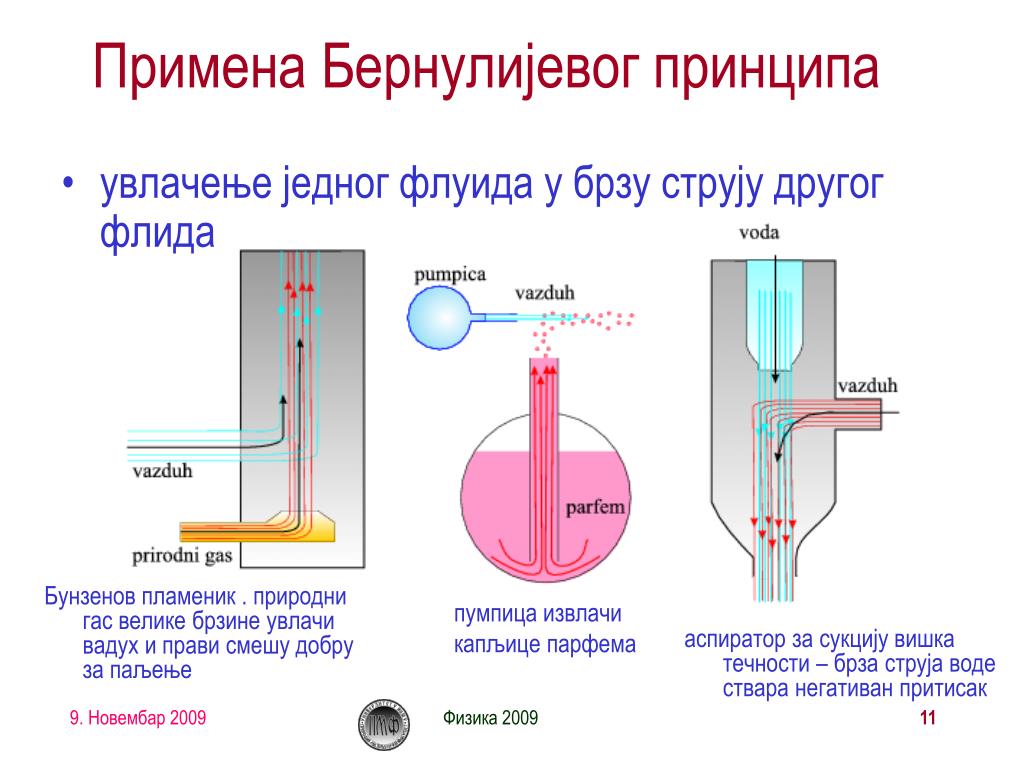 Примена Бернулијевог принципа

• увлачење једног флуида у брзу струју другог флида

vazduh

prirodni gas

pumpica

vazduh

parfem

voda

vazduh

Бунзенов пламеник . природни гас велике брзине увлачи вадух и прави смешу добру за паљење

пумпица извлачи капљице парфема

аспиратор за сукцију вишка течности – брза струја воде ствара негативан притисак

9. Новембар 2009

Физика 2009

11